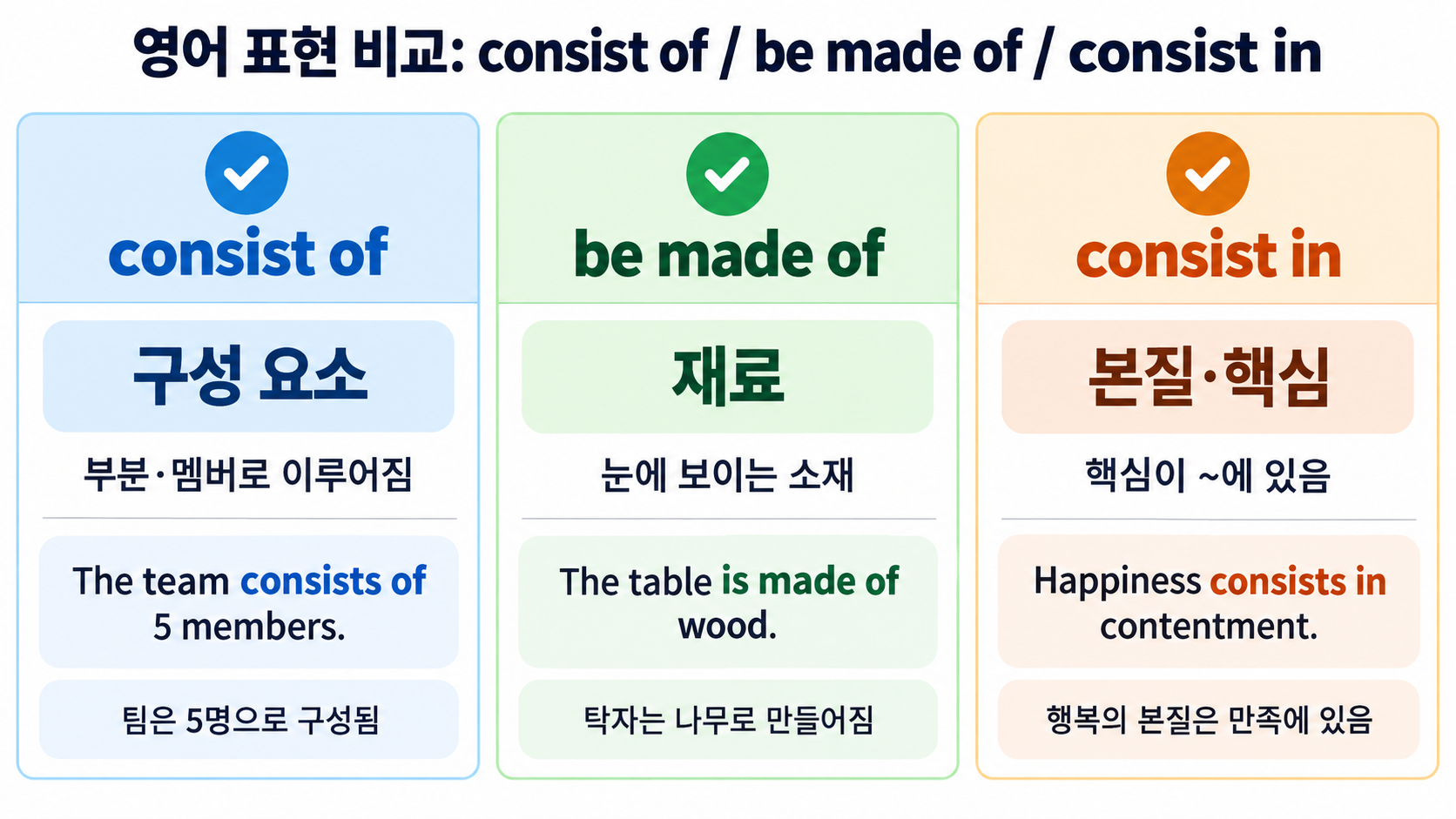 영어 표현 비교: consist of / be made of / consist in

consist of

구성 요소

부분·멤버로 이루어짐

The team consists of 5 members.

팀은 5명으로 구성됨

be made of

재료

눈에 보이는 소재

The table is made of wood.

탁자는 나무로 만들어짐

consist in

본질·핵심

핵심이 ~에 있음

Happiness consists in contentment.

행복의 본질은 만족에 있음